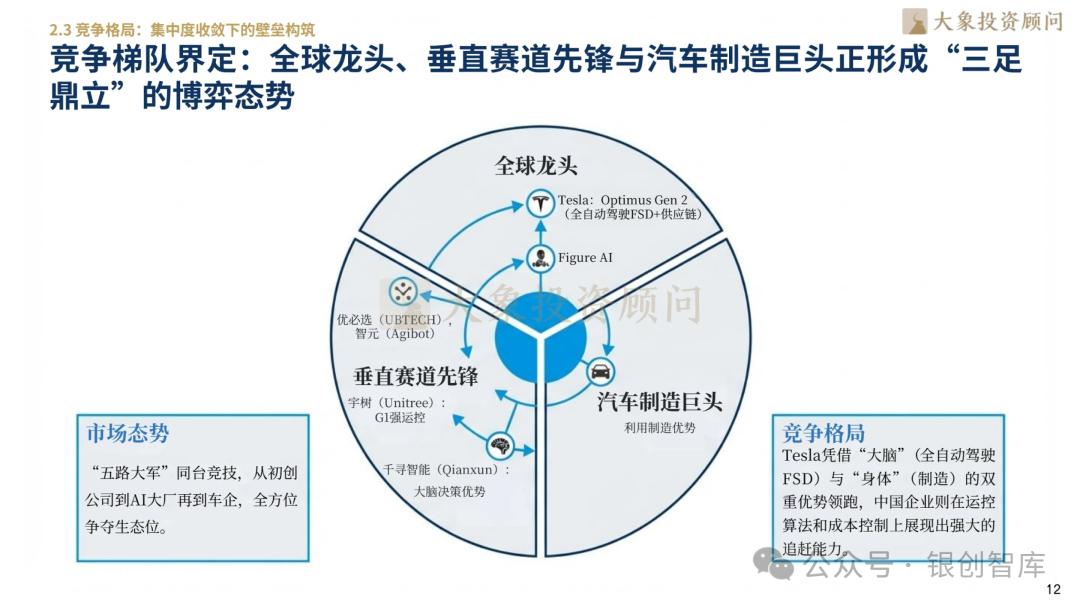 2.3 竞争格局：集中度收敛下的壁垒构筑

大象投资顾问

竞争梯队界定：全球龙头、垂直赛道先锋与汽车制造巨头正形成“三足鼎立”的博弈态势

全球龙头

Tesla：Optimus Gen 2
（全自动驾驶FSD+供应链）

Figure AI

优必选（UBTECH），
智元（Agibot）

大象投资顾问

垂直赛道先锋

宇树（Unitree）：
G1强运控

千寻智能（Qianxun）：
大脑决策优势

汽车制造巨头

利用制造优势

市场态势

“五路大军”同台竞技，从初创公司到AI大厂再到车企，全方位争夺生态位。

竞争格局

Tesla凭借“大脑”（全自动驾驶FSD）与“身体”（制造）的双重优势领跑，中国企业则在运控算法和成本控制上展现出强大的追赶能力。

公众号 · 银创智库

12